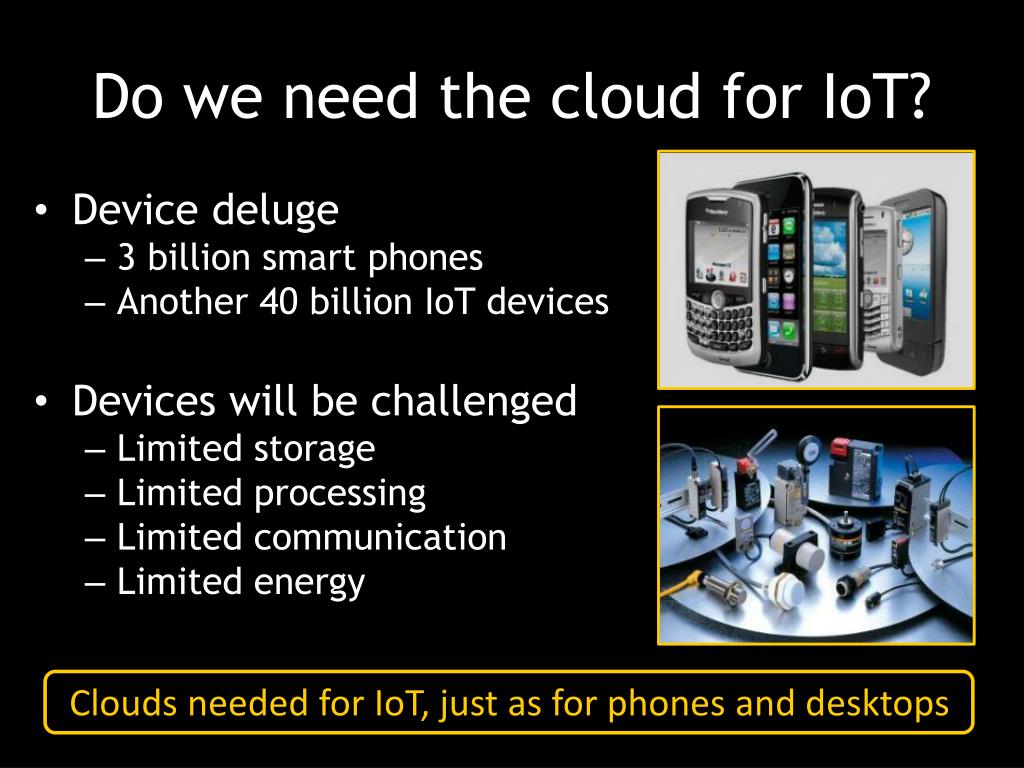 Do we need the cloud for IoT?

• Device deluge
– 3 billion smart phones
– Another 40 billion IoT devices

• Devices will be challenged
– Limited storage
– Limited processing
– Limited communication
– Limited energy

Clouds needed for IoT, just as for phones and desktops